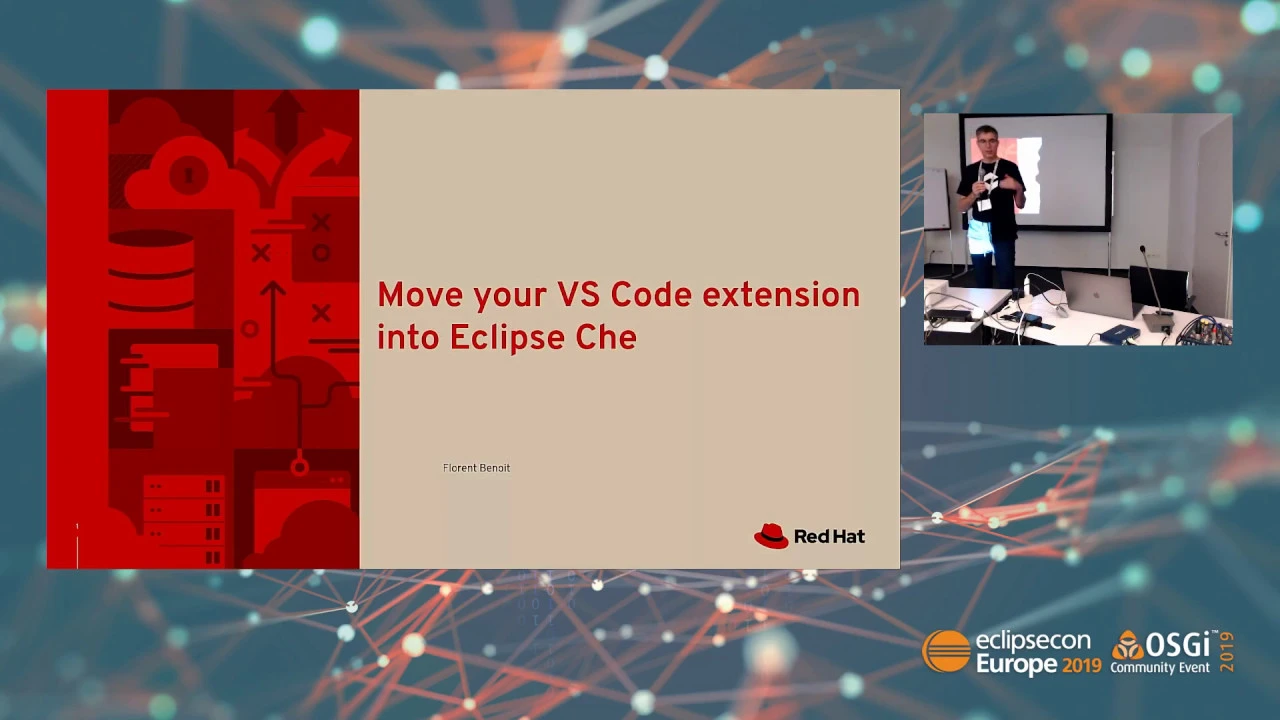 Move your VS Code extension into Eclipse Che

Florent Benoit

Red Hat

eclipsecon Europe 2019

OSGi™ Community Event 2019